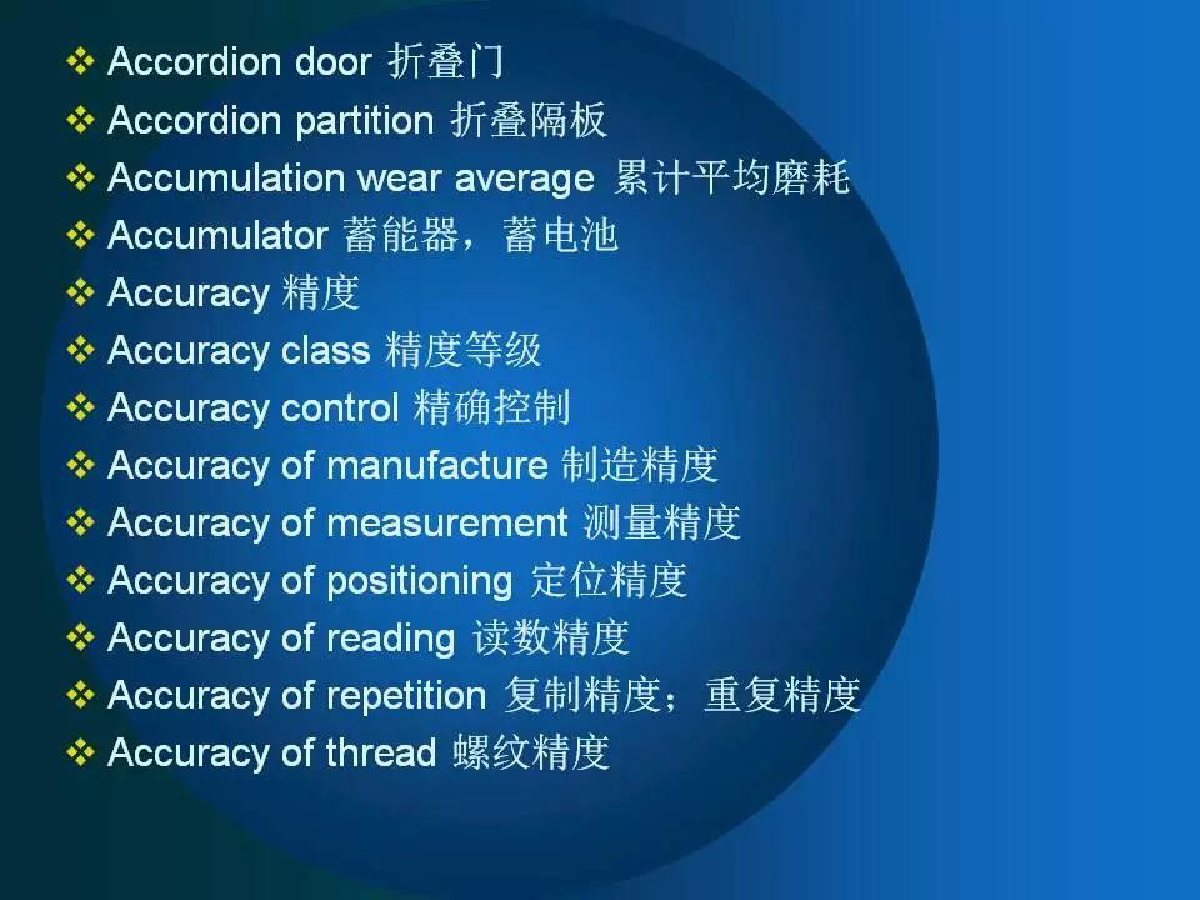 ❖ Accordion door 折叠门
❖ Accordion partition 折叠隔板
❖ Accumulation wear average 累计平均磨耗
❖ Accumulator 蓄能器，蓄电池
❖ Accuracy 精度
❖ Accuracy class 精度等级
❖ Accuracy control 精确控制
❖ Accuracy of manufacture 制造精度
❖ Accuracy of measurement 测量精度
❖ Accuracy of positioning 定位精度
❖ Accuracy of reading 读数精度
❖ Accuracy of repetition 复制精度；重复精度
❖ Accuracy of thread 螺纹精度